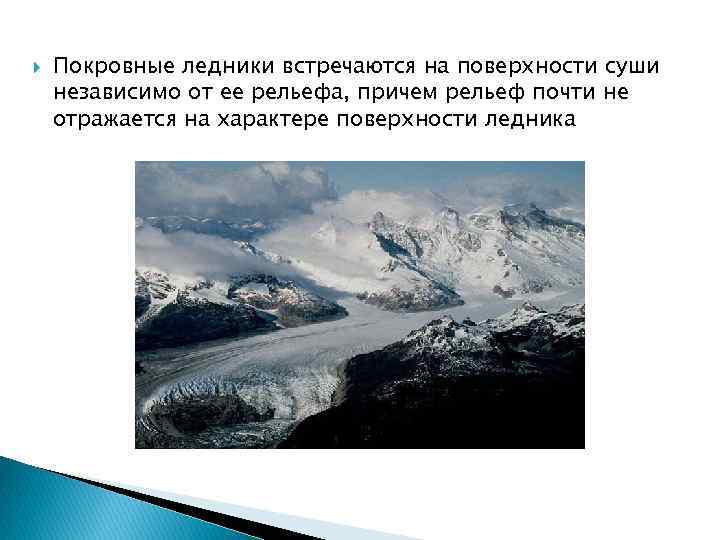 Покровные ледники встречаются на поверхности суши независимо от ее рельефа, причем рельеф почти не отражается на характере поверхности ледника